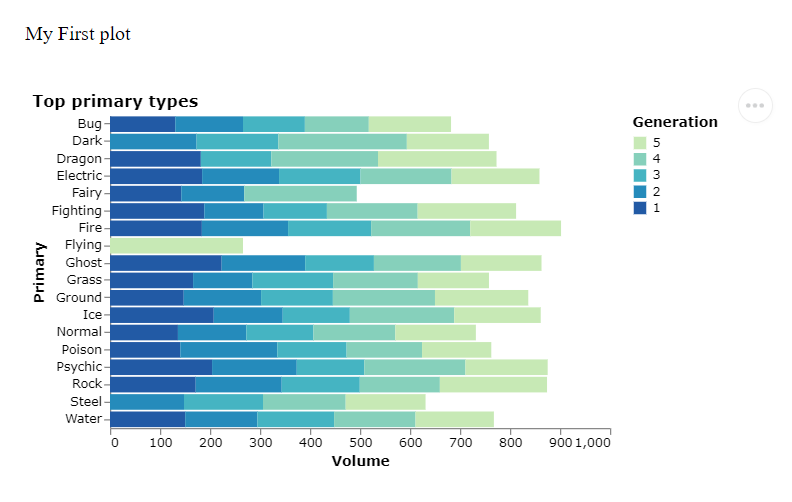 My First plot

Top primary types

Primary

Bug
Dark
Dragon
Electric
Fairy
Fighting
Fire
Flying
Ghost
Grass
Ground
Ice
Normal
Poison
Psychic
Rock
Steel
Water

0 100 200 300 400 500 600 700 800 900 1,000

Volume

Generation
5
4
3
2
1